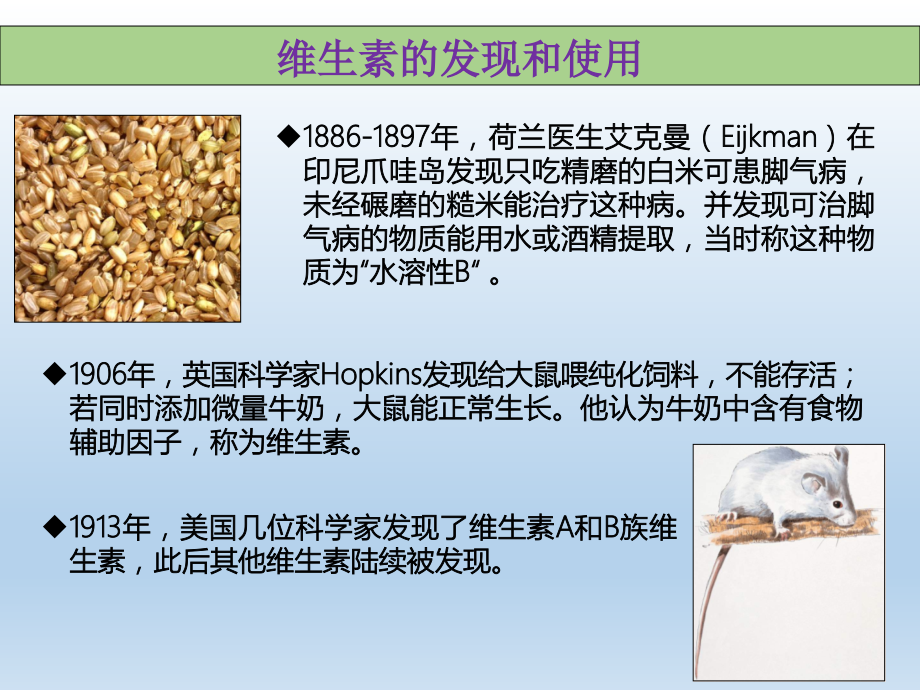 维生素的发现和使用

◆1886-1897年，荷兰医生艾克曼（Eijkman）在印尼爪哇岛发现只吃精磨的白米可患脚气病，未经碾磨的糙米能治疗这种病。并发现可治脚气病的物质能用水或酒精提取，当时称这种物质为“水溶性B”。

◆1906年，英国科学家Hopkins发现给大鼠喂纯化饲料，不能存活；若同时添加微量牛奶，大鼠能正常生长。他认为牛奶中含有食物辅助因子，称为维生素。

◆1913年，美国几位科学家发现了维生素A和B族维生素，此后其他维生素陆续被发现。